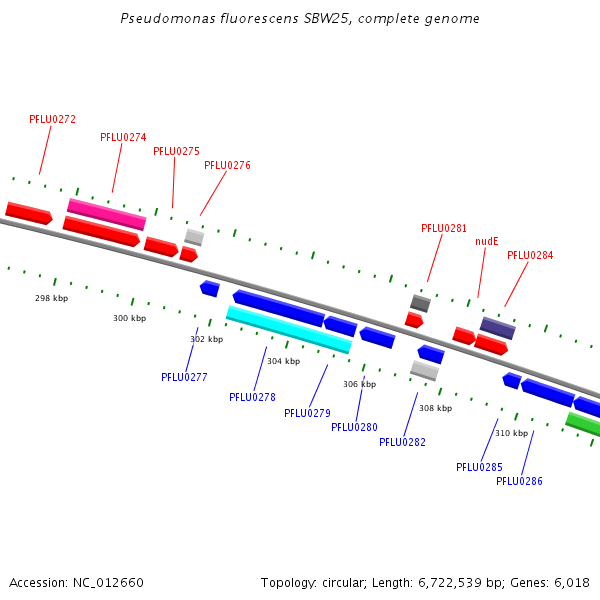 Pseudomonas fluorescens SBW25, complete genome

PFLU0272

PFLU0274

PFLU0275

PFLU0276

PFLU0281

nudE

PFLU0284

298 kbp

300 kbp

302 kbp

304 kbp

306 kbp

308 kbp

310 kbp

PFLU0277

PFLU0278

PFLU0279

PFLU0280

PFLU0282

PFLU0285

PFLU0286

Accession: NC_012660

Topology: circular; Length: 6,722,539 bp; Genes: 6,018